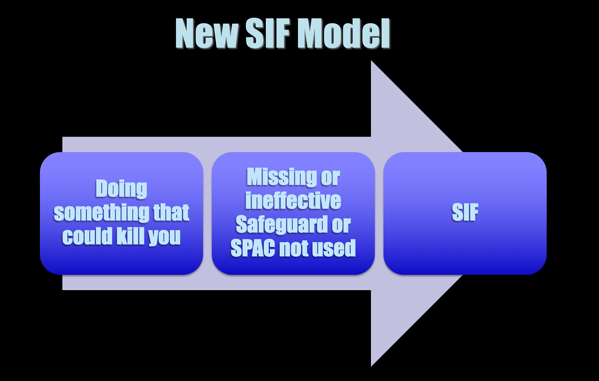 New SIF Model

Doing something that could kill you

Missing or ineffective Safeguard or SPAC not used

SIF